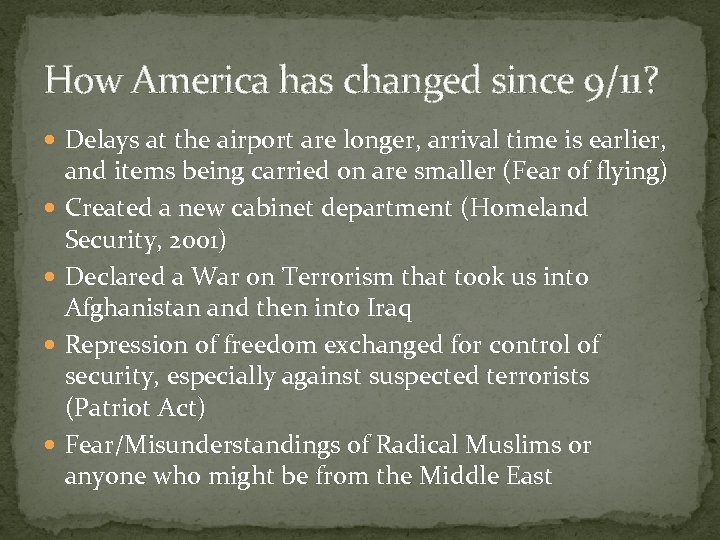 How America has changed since 9/11?

- Delays at the airport are longer, arrival time is earlier, and items being carried on are smaller (Fear of flying)
- Created a new cabinet department (Homeland Security, 2001)
- Declared a War on Terrorism that took us into Afghanistan and then into Iraq
- Repression of freedom exchanged for control of security, especially against suspected terrorists (Patriot Act)
- Fear/Misunderstandings of Radical Muslims or anyone who might be from the Middle East